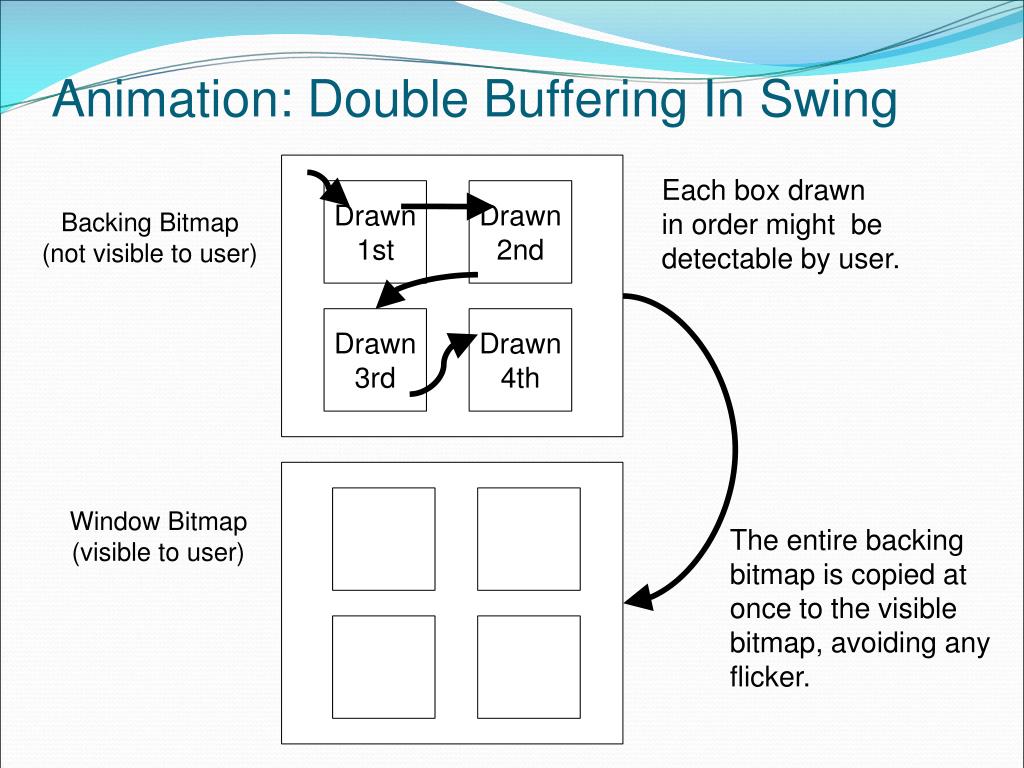 Animation: Double Buffering In Swing

Backing Bitmap
(not visible to user)

Drawn 1st

Drawn 2nd

Drawn 3rd

Drawn 4th

Each box drawn in order might be detectable by user.

Window Bitmap
(visible to user)

The entire backing bitmap is copied at once to the visible bitmap, avoiding any flicker.